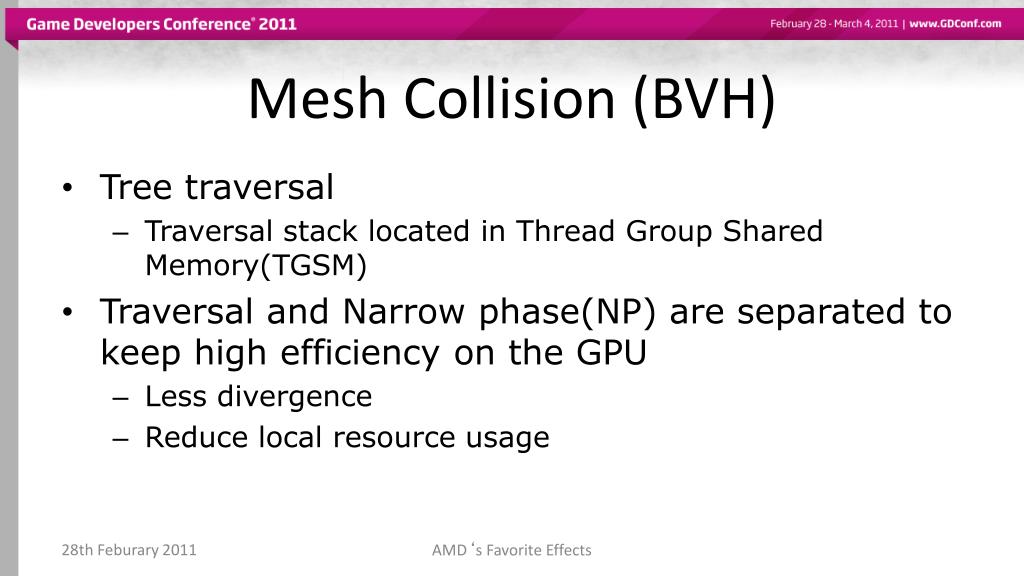 Game Developers Conference® 2011

February 28 - March 4, 2011 | www.GDConf.com

Mesh Collision (BVH)

• Tree traversal
– Traversal stack located in Thread Group Shared Memory(TGSM)
• Traversal and Narrow phase(NP) are separated to keep high efficiency on the GPU
– Less divergence
– Reduce local resource usage

28th Feburary 2011

AMD ‘s Favorite Effects